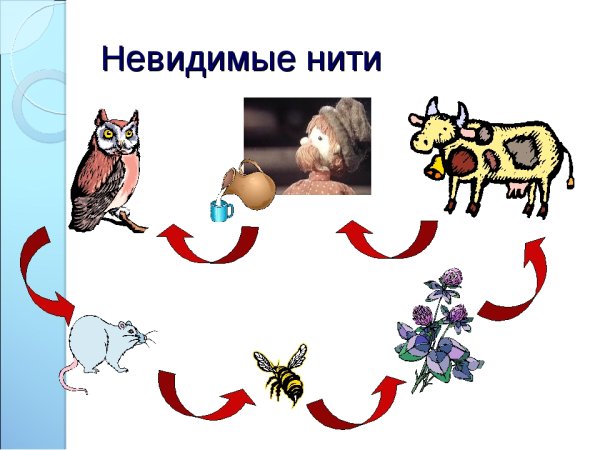 Невидимые нити